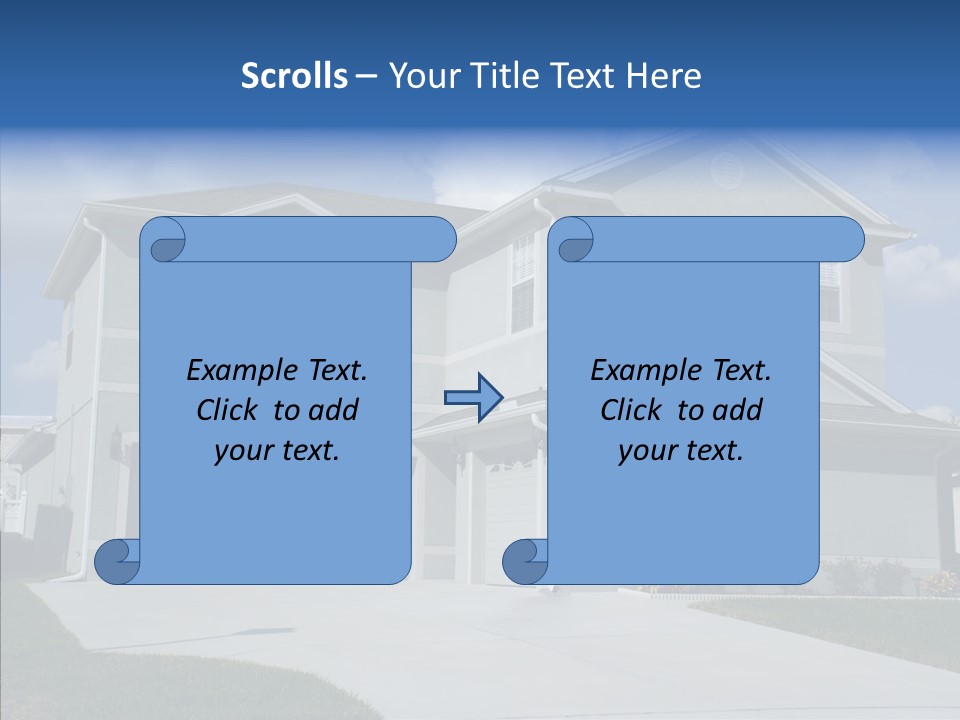 Scrolls – Your Title Text Here

Example Text.
Click to add
your text.

Example Text.
Click to add
your text.